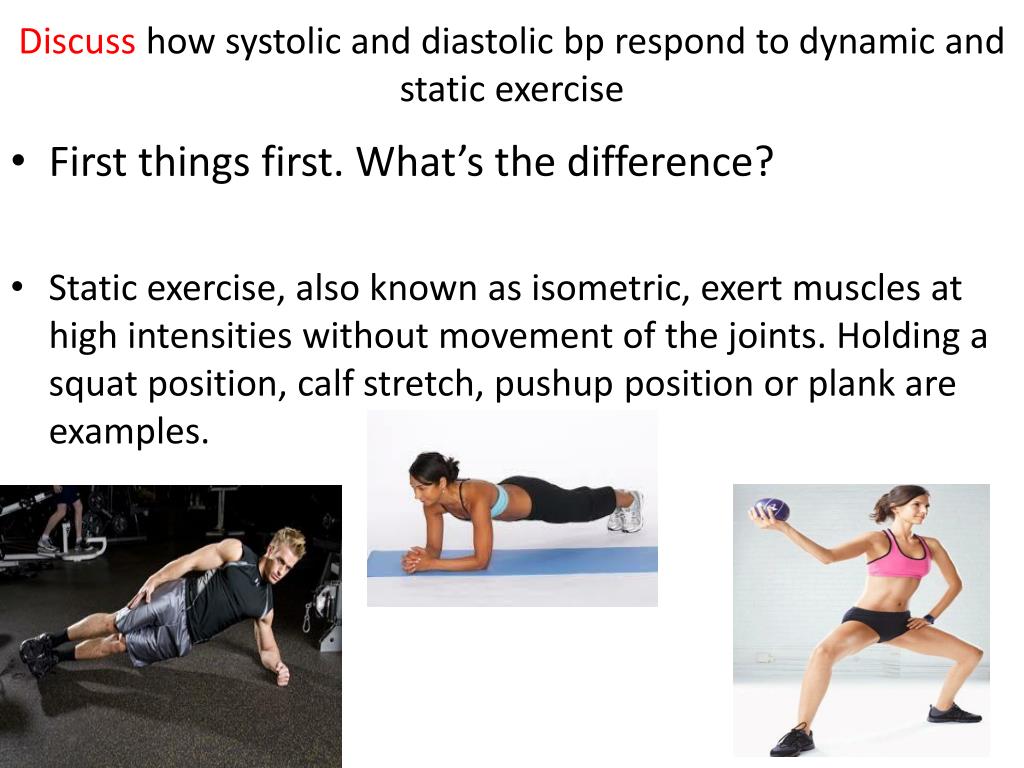 Discuss how systolic and diastolic bp respond to dynamic and static exercise

• First things first. What's the difference?

• Static exercise, also known as isometric, exert muscles at high intensities without movement of the joints. Holding a squat position, calf stretch, pushup position or plank are examples.